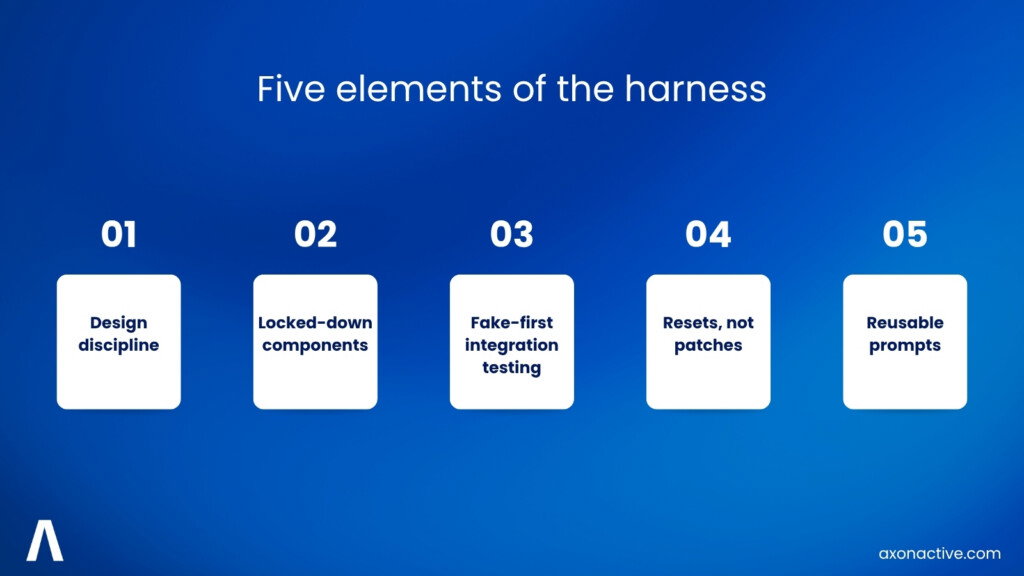 Five elements of the harness

01
Design discipline

02
Locked-down components

03
Fake-first integration testing

04
Resets, not patches

05
Reusable prompts

axonactive.com